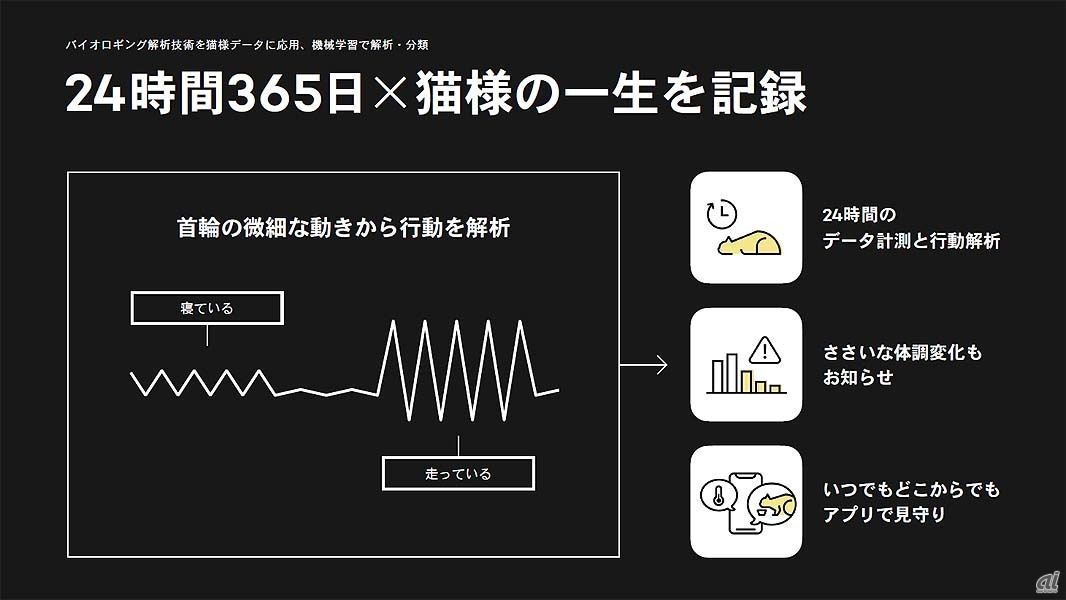 バイオロギング解析技術を猫様データに応用、機械学習で解析・分類

24時間365日×猫様の一生を記録

首輪の微細な動きから行動を解析

寝ている

走っている

24時間の
データ計測と行動解析

ささいな体調変化も
お知らせ

いつでもどこからでも
アプリで見守り